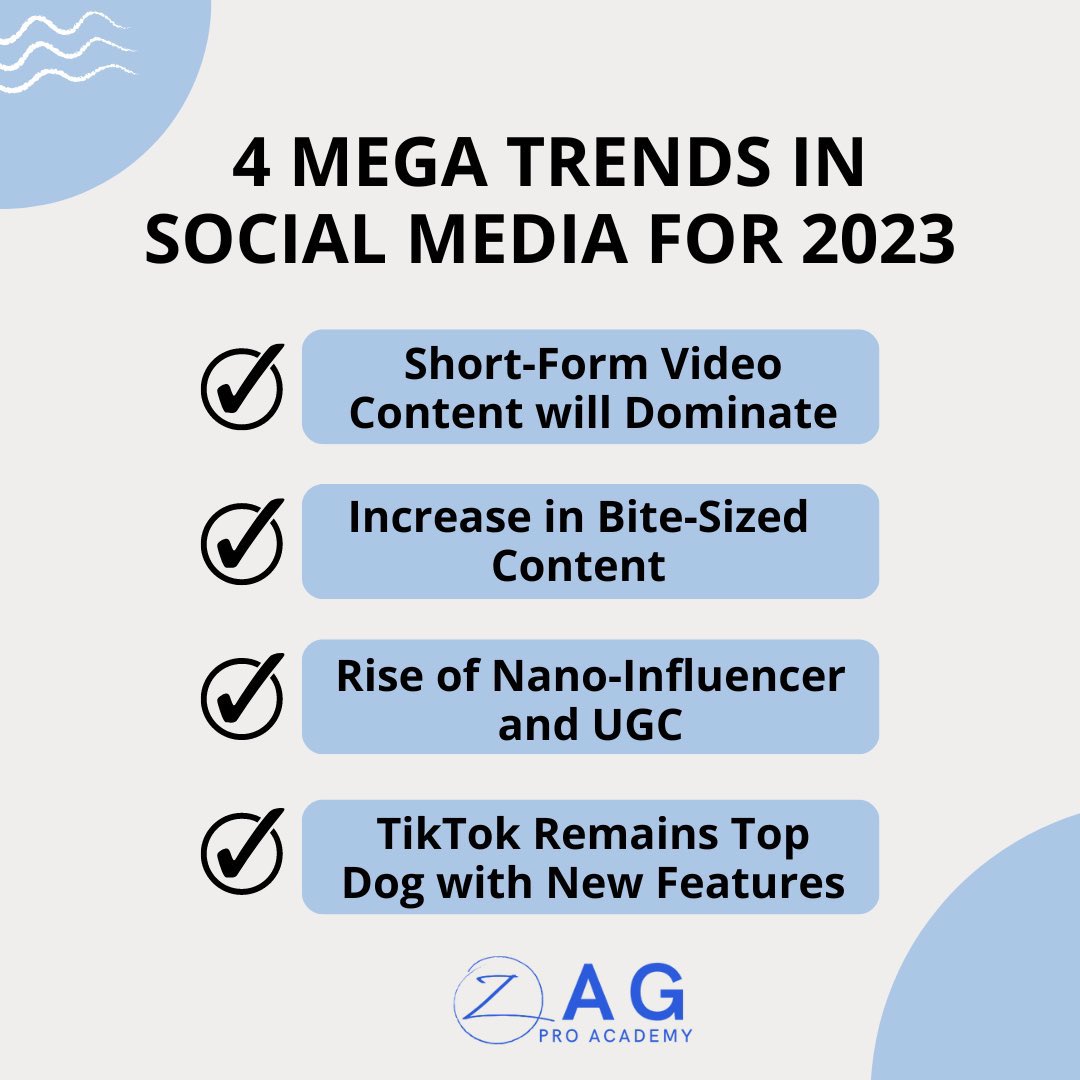 4 MEGA TRENDS IN SOCIAL MEDIA FOR 2023

Short-Form Video Content will Dominate

Increase in Bite-Sized Content

Rise of Nano-Influencer and UGC

TikTok Remains Top Dog with New Features

ZAG
PRO ACADEMY